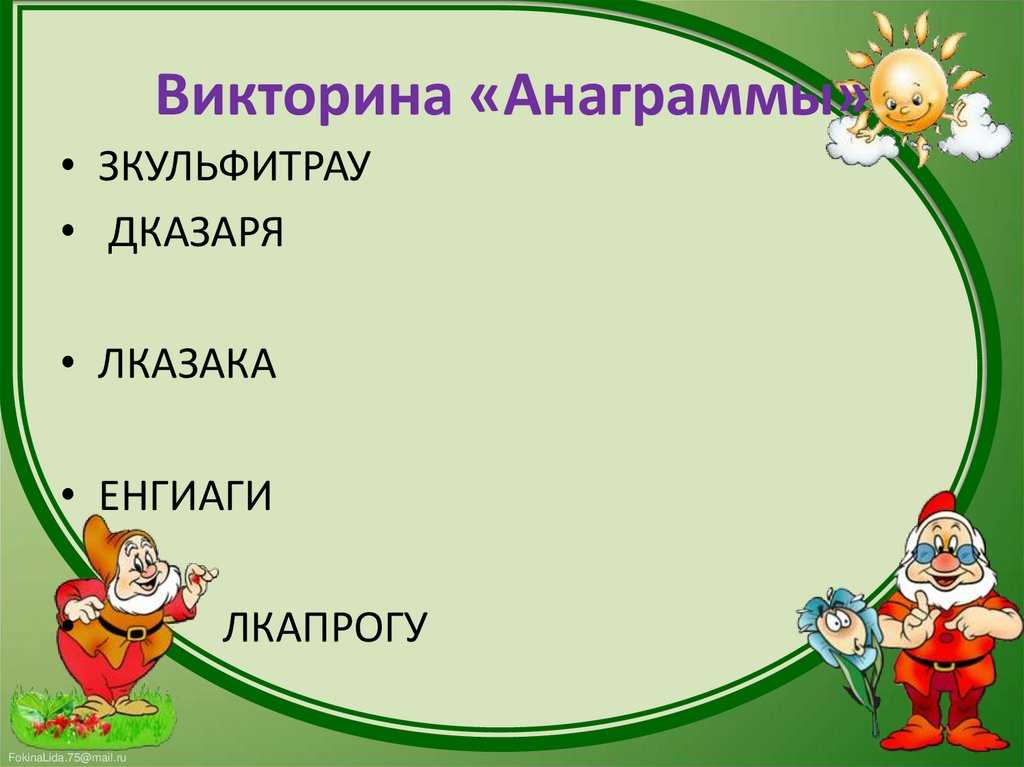 Викторина «Анаграммы»

• ЗКУЛЬФИТРАУ
• ДКАЗАРЯ

• ЛКАЗАКА

• ЕНГИАГИ

• ЛКАПРОГУ

FokinaLida.75@mail.ru